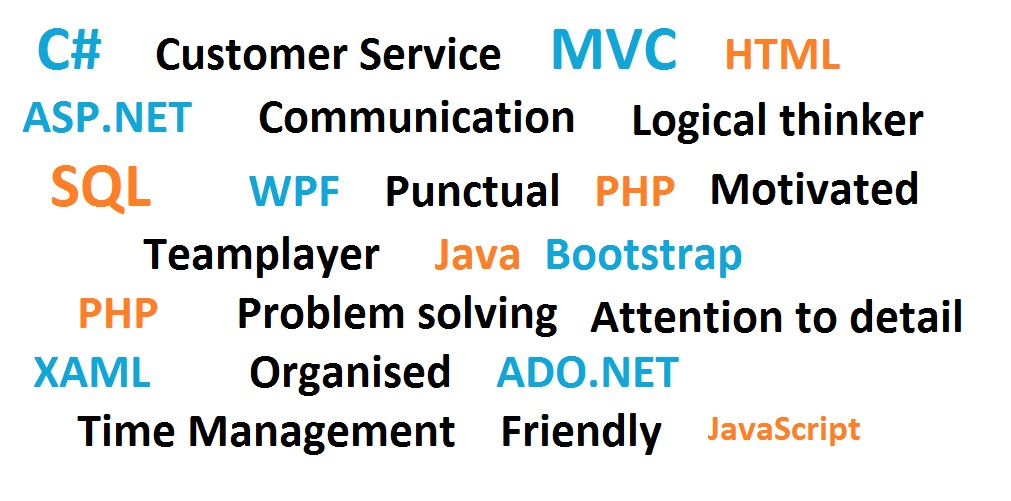 C# Customer Service MVC HTML

ASP.NET Communication Logical thinker

SQL WPF Punctual PHP Motivated

Teamplayer Java Bootstrap

PHP Problem solving Attention to detail

XAML Organised ADO.NET

Time Management Friendly JavaScript